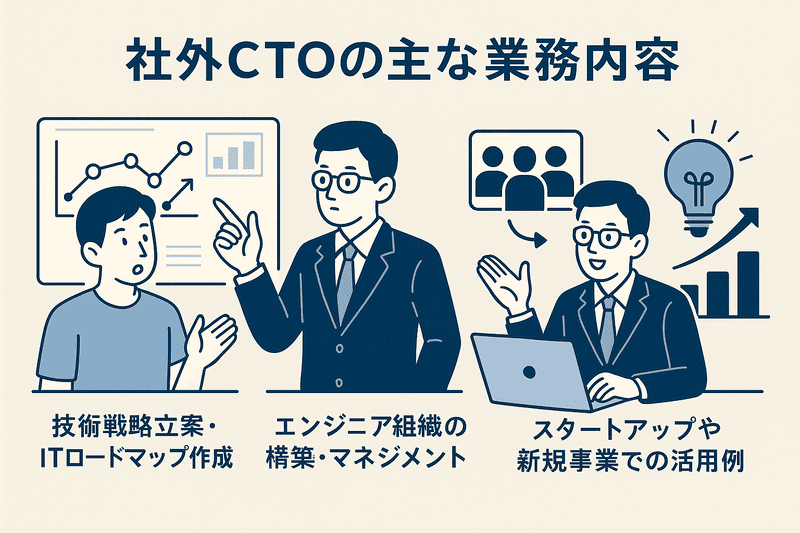 社外CTOの主な業務内容

技術戦略立案・ITロードマップ作成

エンジニア組織の構築・マネジメント

スタートアップや新規事業での活用例